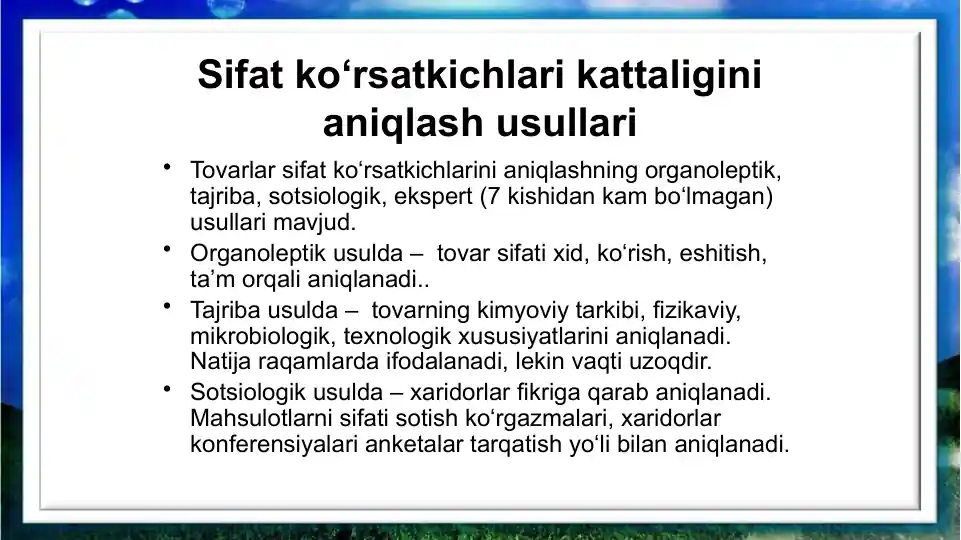 Sifat ko‘rsatkichlari kattaligini aniqlash usullari

• Tovarlar sifat ko‘rsatkichlarini aniqlashning organoleptik, tajriba, sotsiologik, ekspert (7 kishidan kam bo‘lmagan) usullari mavjud.

• Organoleptik usulda – tovar sifati xid, ko‘rish, eshitish, ta’m orqali aniqlanadi..

• Tajriba usulda – tovarning kimyoviy tarkibi, fizikaviy, mikrobiologik, texnologik xususiyatlarini aniqlanadi. Natija raqamlarda ifodalanadi, lekin vaqti uzoqdir.

• Sotsiologik usulda – xaridorlar fikriga qarab aniqlanadi. Mahsulotlarni sifati sotish ko‘rgazmalari, xaridorlar konferensiyalari anketalar tarqatish yo‘li bilan aniqlanadi.